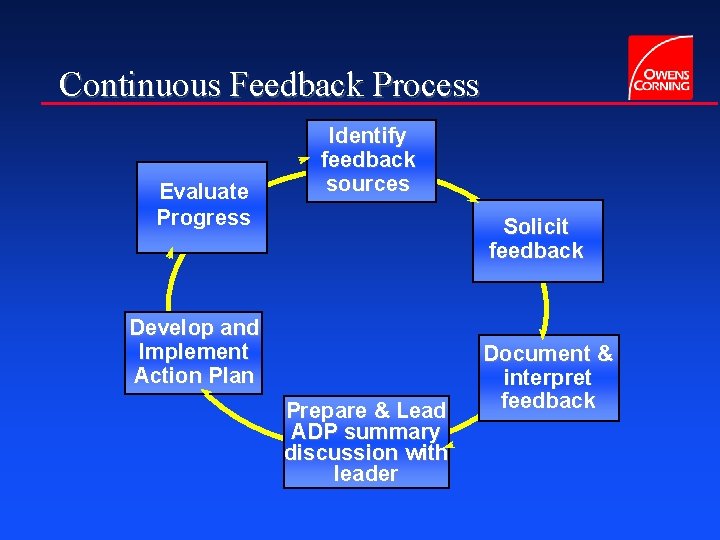 Continuous Feedback Process

OWENS CORNING

Identify feedback sources

Solicit feedback

Document & interpret feedback

Prepare & Lead ADP summary discussion with leader

Develop and Implement Action Plan

Evaluate Progress